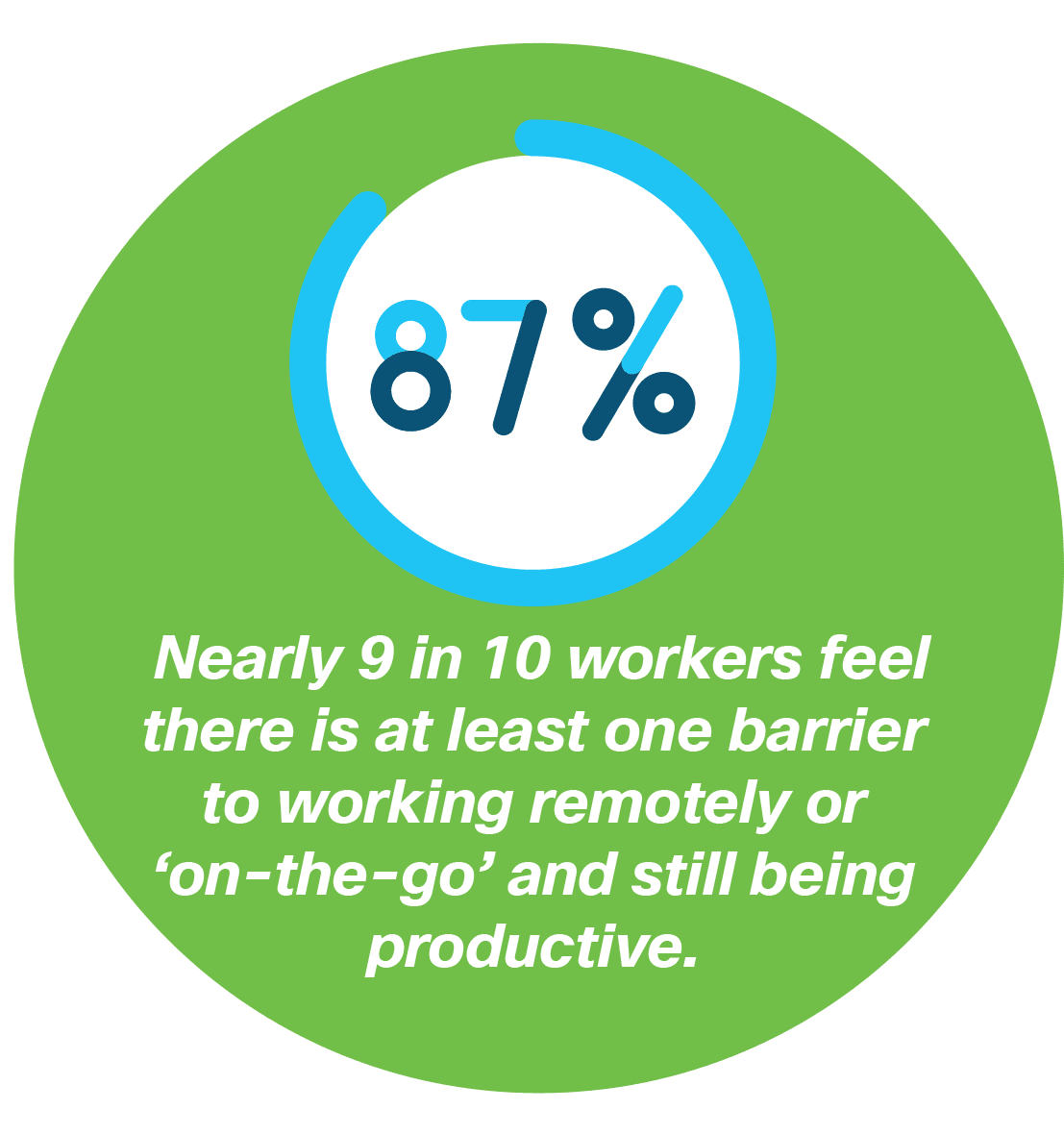 87%

Nearly 9 in 10 workers feel there is at least one barrier to working remotely or ‘on-the-go’ and still being productive.